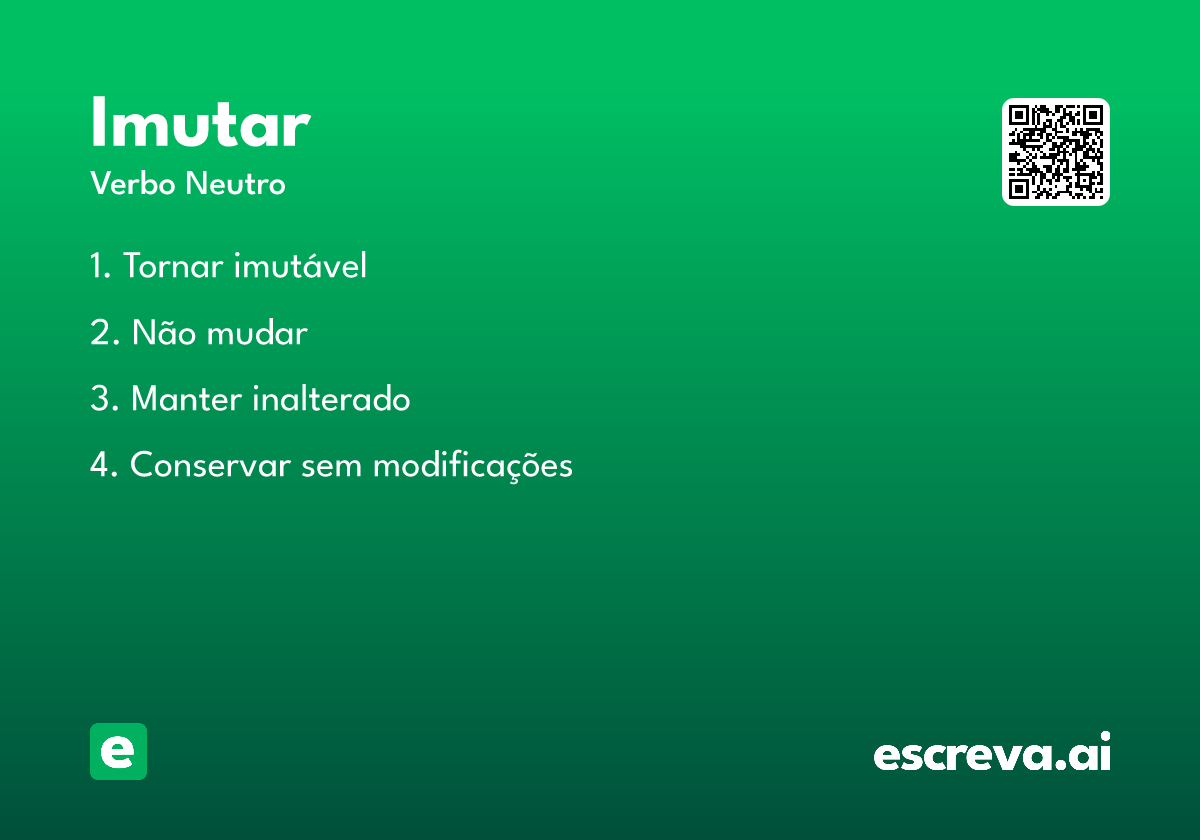 Imutar
Verbo Neutro

1. Tornar imutável

2. Não mudar

3. Manter inalterado

4. Conservar sem modificações

e

escreva.ai